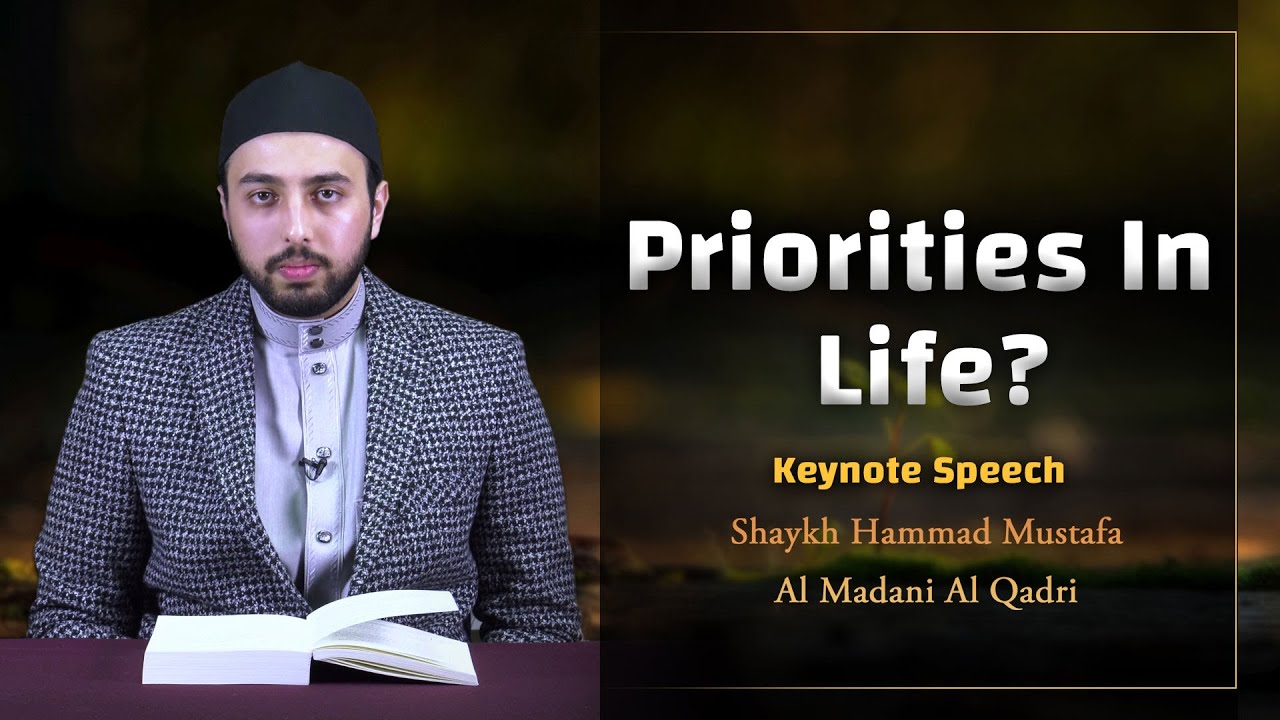 Priorities In Life?

Keynote Speech

Shaykh Hammad Mustafa Al Madani Al Qadri